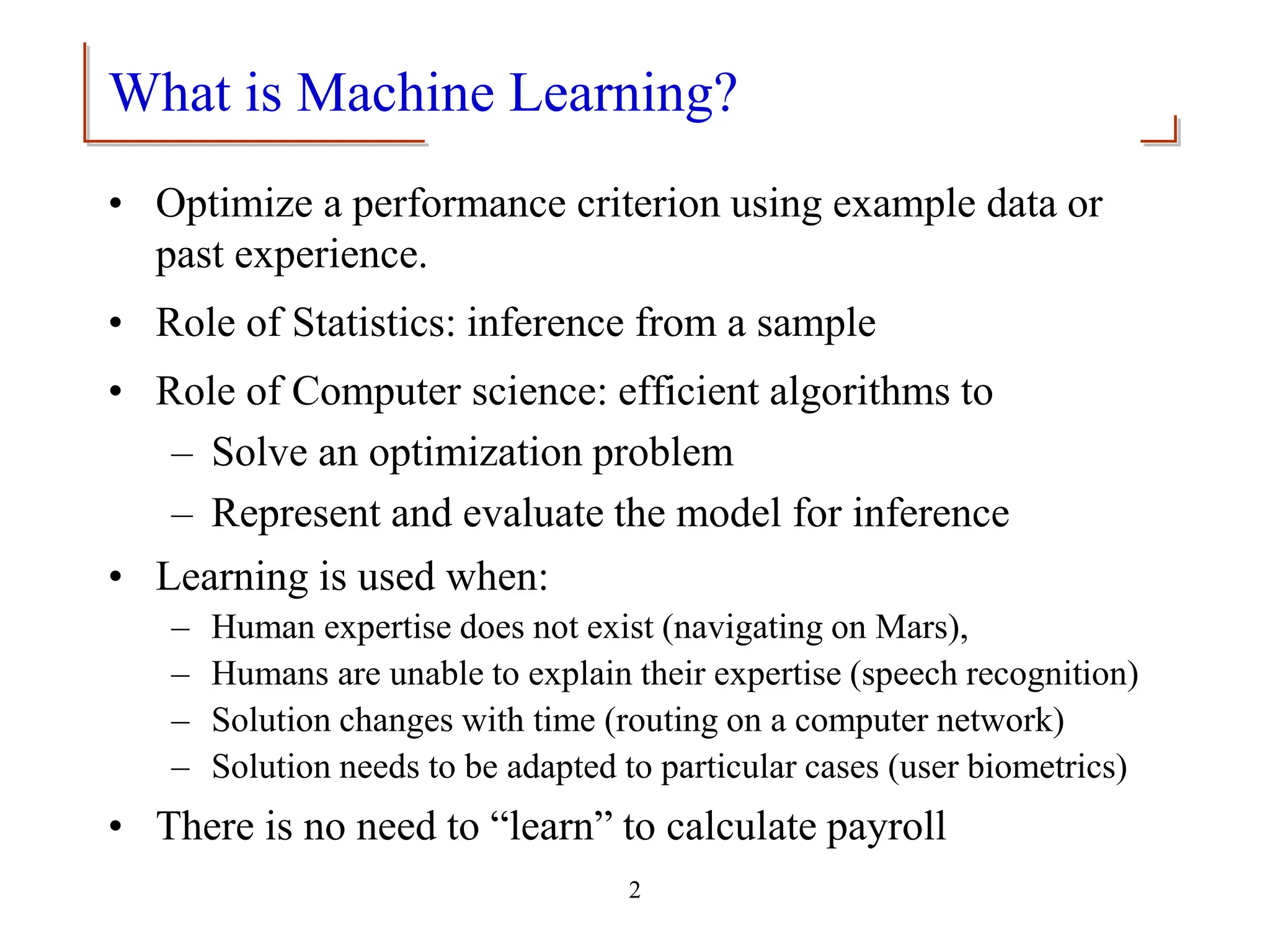 What is Machine Learning?

• Optimize a performance criterion using example data or past experience.

• Role of Statistics: inference from a sample

• Role of Computer science: efficient algorithms to
– Solve an optimization problem
– Represent and evaluate the model for inference

• Learning is used when:
– Human expertise does not exist (navigating on Mars),
– Humans are unable to explain their expertise (speech recognition)
– Solution changes with time (routing on a computer network)
– Solution needs to be adapted to particular cases (user biometrics)

• There is no need to “learn” to calculate payroll

2